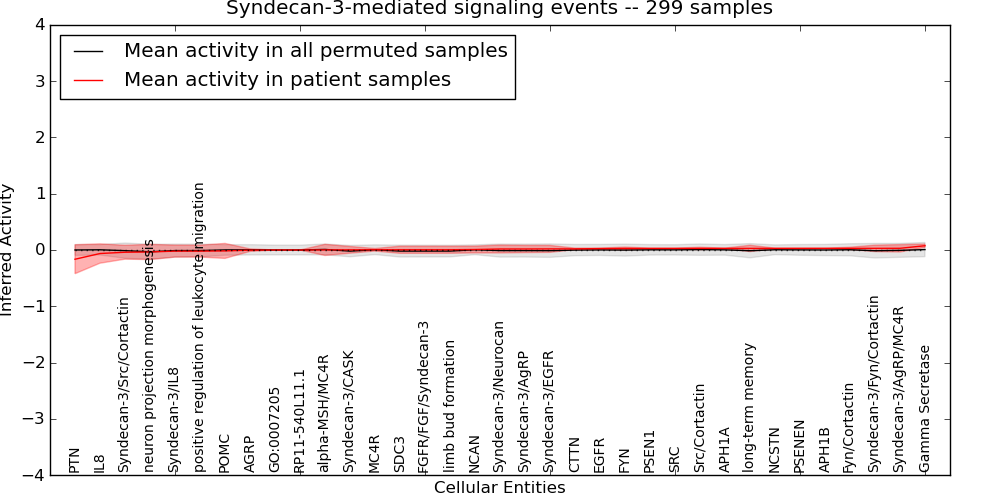 Syndecan-3-mediated signaling events -- 299 samples

Mean activity in all permuted samples
Mean activity in patient samples

Inferred Activity

4
3
2
1
0
−1
−2
−3
−4

PTN
IL8
Syndecan-3/Src/Cortactin
neuron projection morphogenesis
Syndecan-3/IL8
positive regulation of leukocyte migration
POMC
AGRP
GO:0007205
RP11-540L11.1
alpha-MSH/MC4R
Syndecan-3/CASK
MC4R
SDC3
FGFR/FGF/Syndecan-3
limb bud formation
NCAN
Syndecan-3/Neurocan
Syndecan-3/AgRP
Syndecan-3/EGFR
CTTN
EGFR
FYN
PSEN1
SRC
Src/Cortactin
APH1A
long-term memory
NCSTN
PSENEN
APH1B
Fyn/Cortactin
Syndecan-3/Fyn/Cortactin
Syndecan-3/AgRP/MC4R
Gamma Secretase

Cellular Entities